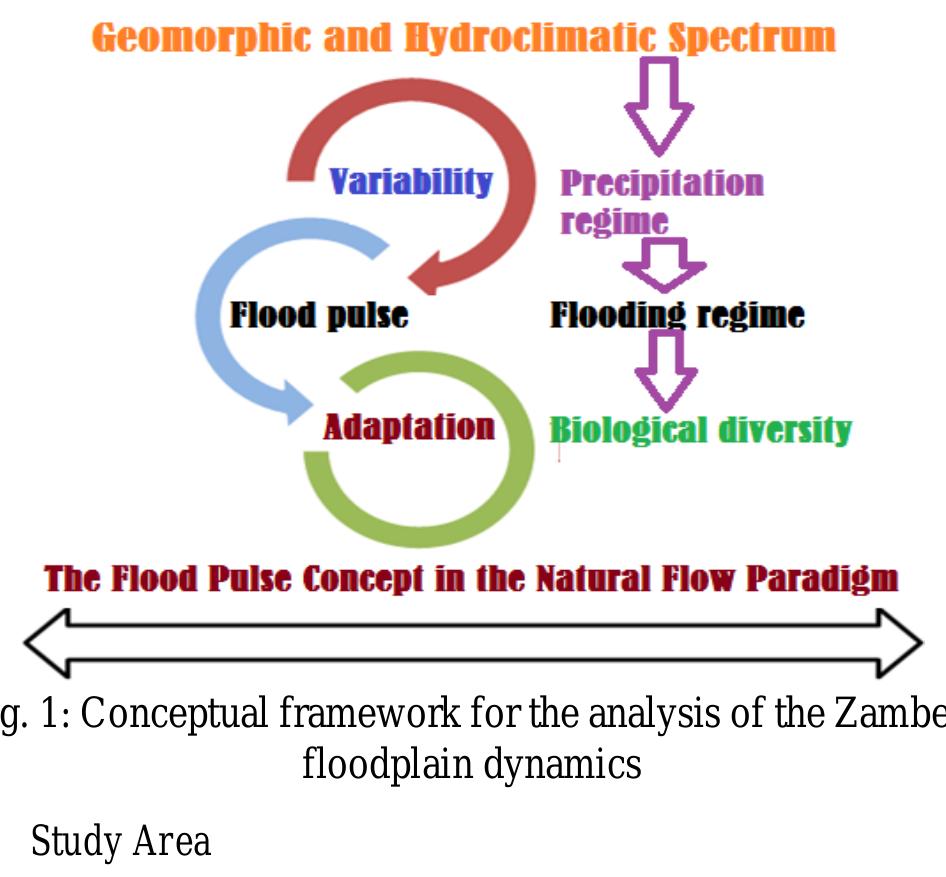 Geomorphic and Hydroclimatic Spectrum

Variability

Precipitation regime

Flood pulse

Flooding regime

Adaptation

Biological diversity

The Flood Pulse Concept in the Natural Flow Paradigm

g. 1: Conceptual framework for the analysis of the Zambe floodplain dynamics

Study Area